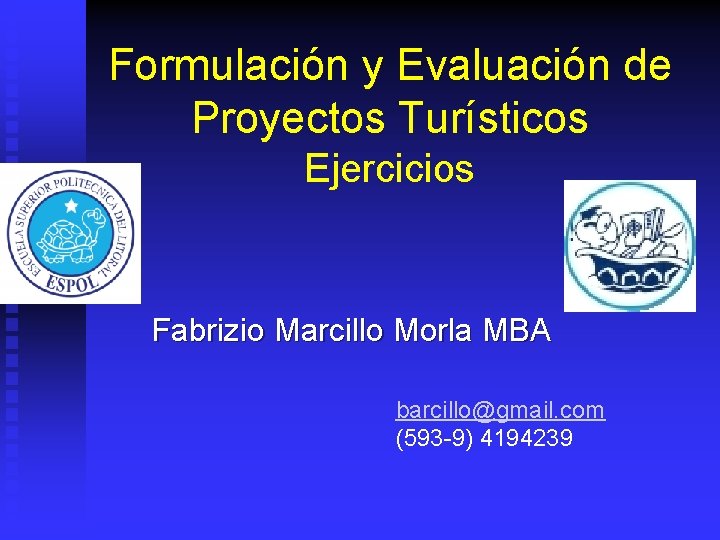 Formulación y Evaluación de Proyectos Turísticos
Ejercicios

ESCUELA SUPERIOR POLITECNICA DEL LITORAL
ESPOL

Fabrizio Marcillo Morla MBA

barcillo@gmail.com
(593-9) 4194239